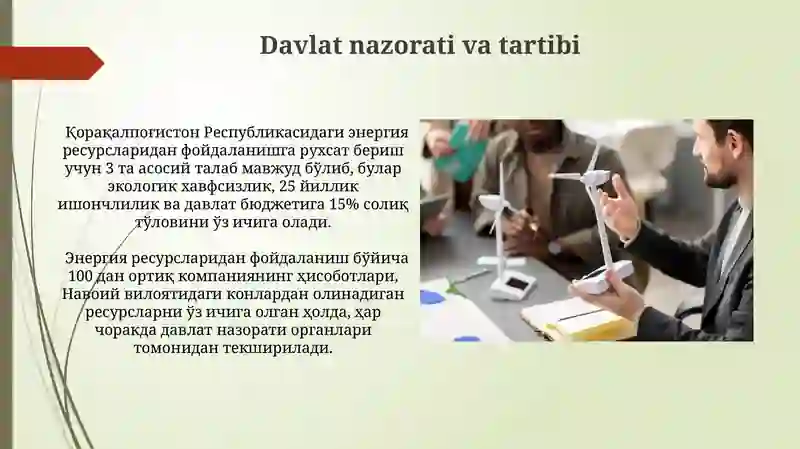 Davlat nazorati va tartibi

Қорақалпоғистон Республикасидаги энергия ресурсларидан фойдаланишга рухсат бериш учун 3 та асосий талаб мавжуд бўлиб, булар экологик хавфсизлик, 25 йиллик ишончлилик ва давлат бюджетига 15% солиқ тўловини ўз ичига олади.

Энергия ресурсларидан фойдаланиш бўйича 100 дан ортиқ компаниянинг ҳисоботлари, Навоий вилоятидаги конлардан олинадиган ресурсларни ўз ичига олган ҳолда, ҳар чоракда давлат назорати органлари томонидан текширилади.